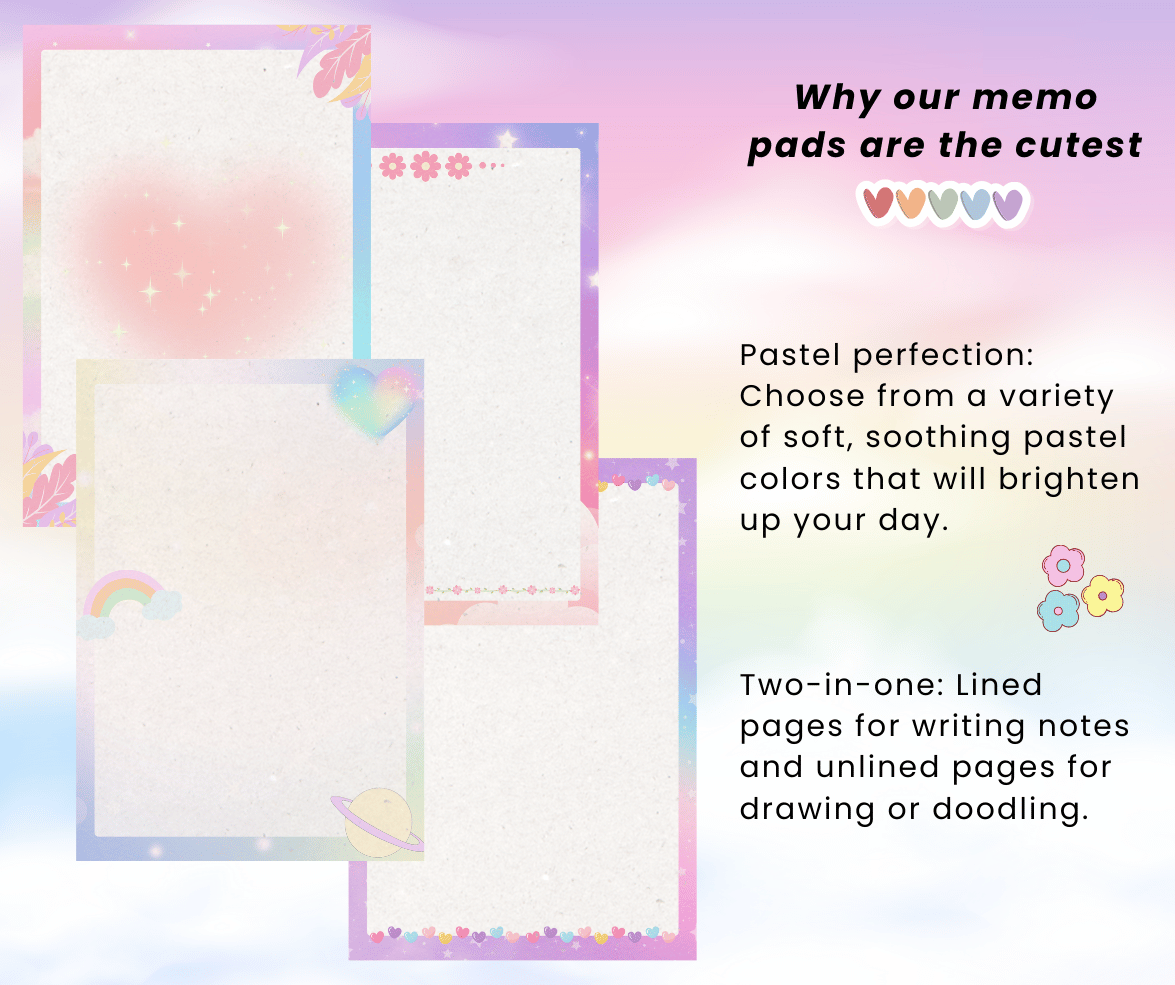 Why our memo pads are the cutest

Pastel perfection: Choose from a variety of soft, soothing pastel colors that will brighten up your day.

Two-in-one: Lined pages for writing notes and unlined pages for drawing or doodling.